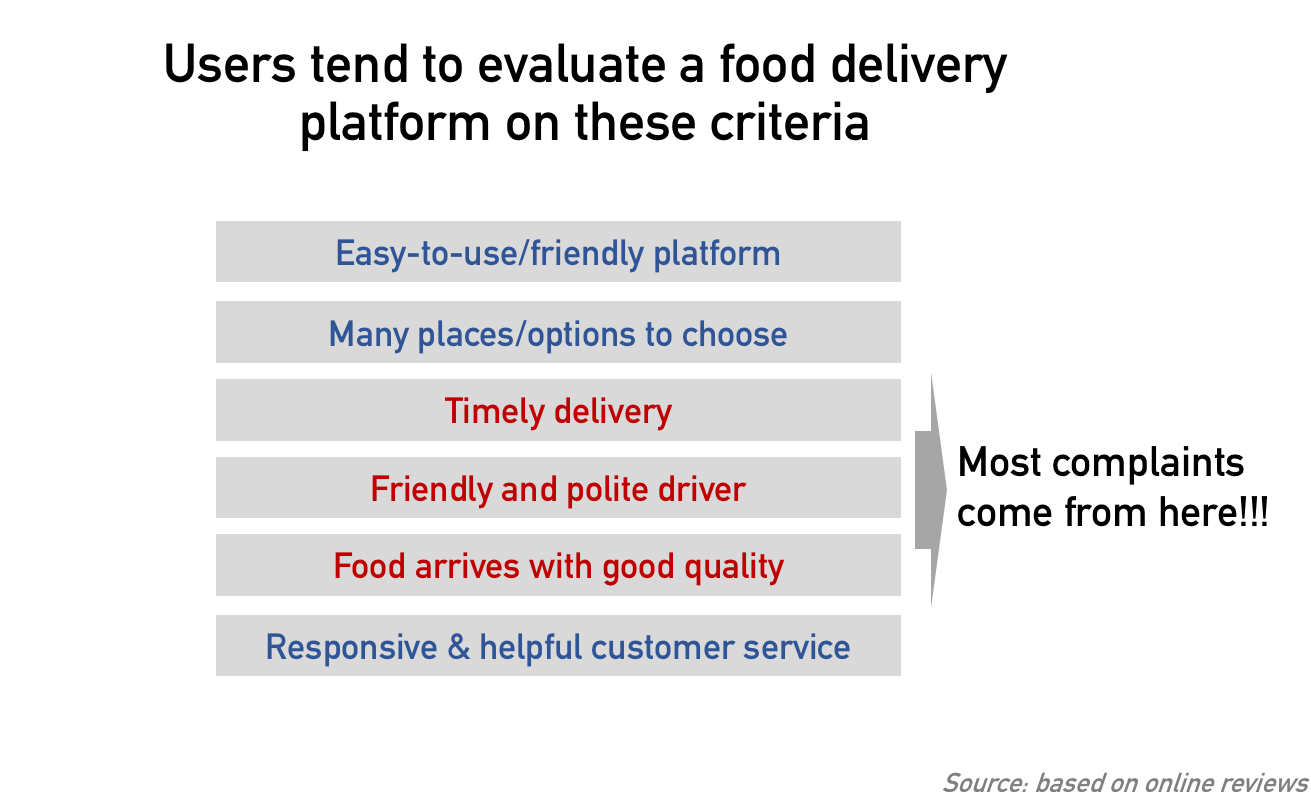 Users tend to evaluate a food delivery platform on these criteria

Easy-to-use/friendly platform

Many places/options to choose

Timely delivery

Friendly and polite driver

Food arrives with good quality

Responsive & helpful customer service

Most complaints come from here!!!

Source: based on online reviews